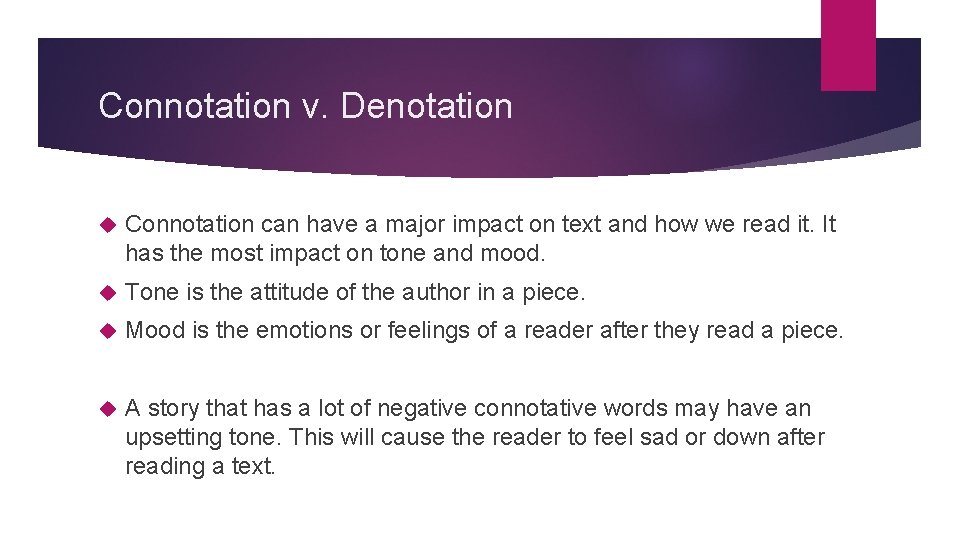 Connotation v. Denotation

Connotation can have a major impact on text and how we read it. It has the most impact on tone and mood.

Tone is the attitude of the author in a piece.

Mood is the emotions or feelings of a reader after they read a piece.

A story that has a lot of negative connotative words may have an upsetting tone. This will cause the reader to feel sad or down after reading a text.